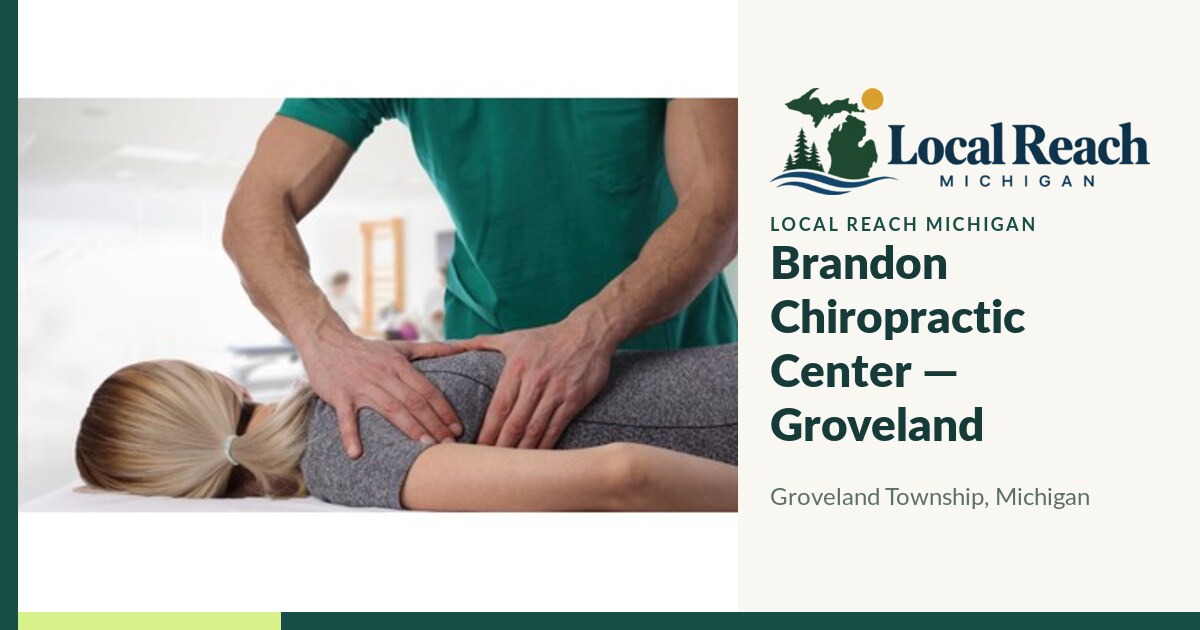 Local Reach
MICHIGAN

LOCAL REACH MICHIGAN

Brandon Chiropractic Center — Groveland

Groveland Township, Michigan